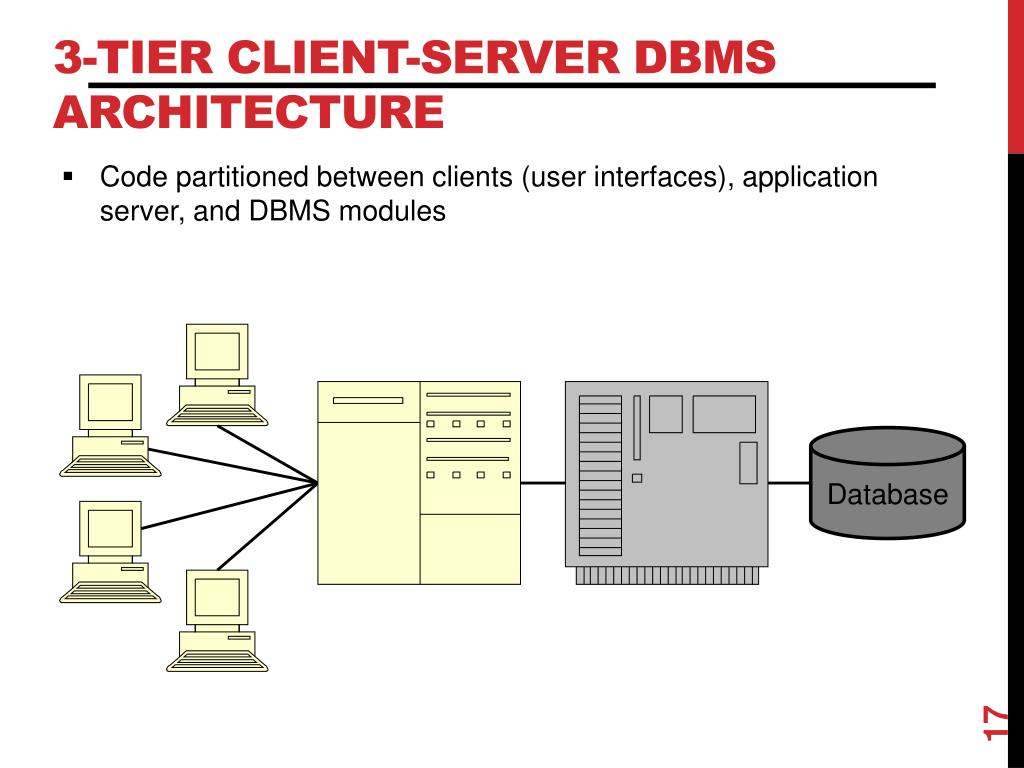 3-TIER CLIENT-SERVER DBMS ARCHITECTURE

▪ Code partitioned between clients (user interfaces), application server, and DBMS modules

Database

17